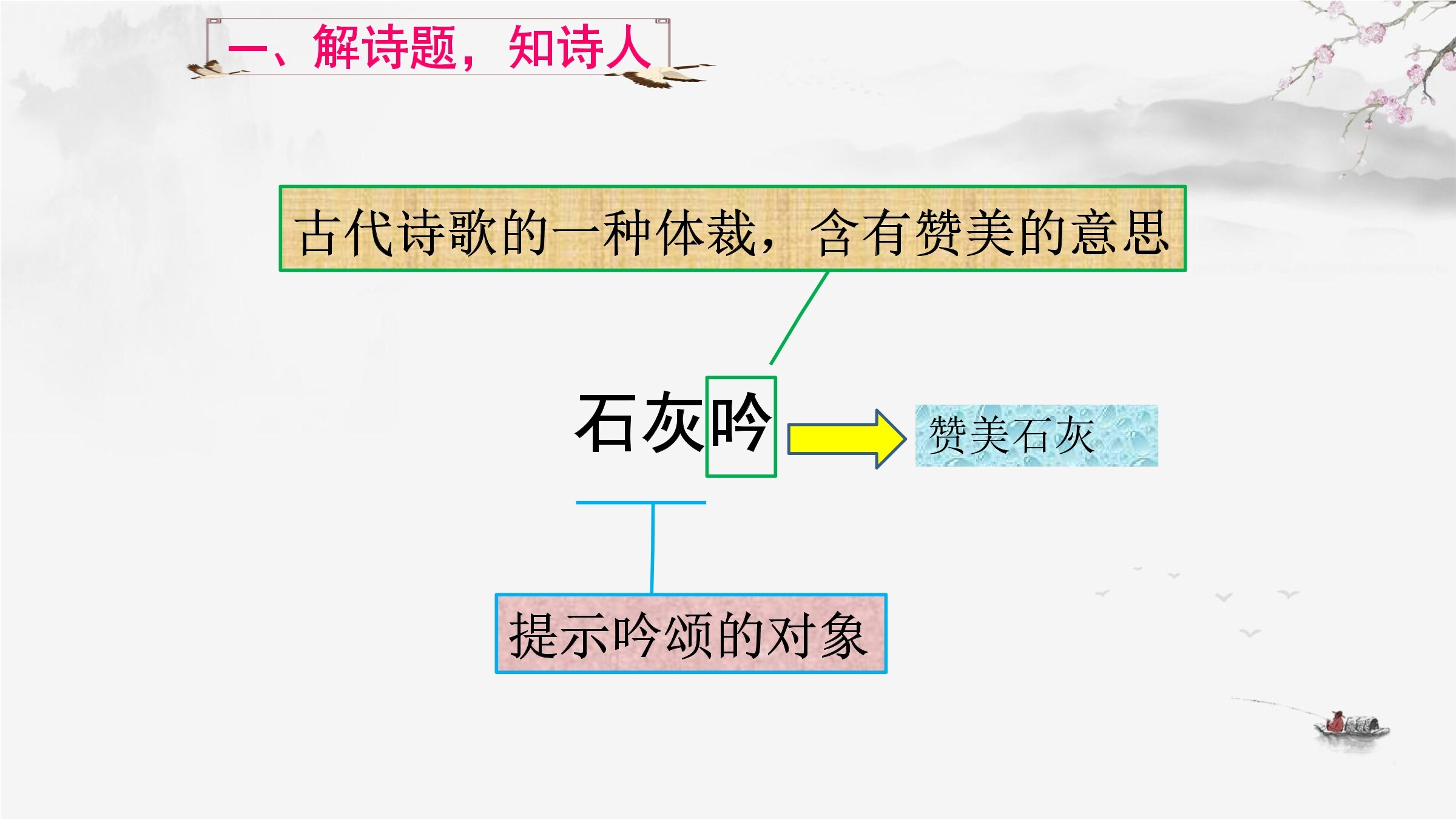 一、解诗题，知诗人

古代诗歌的一种体裁，含有赞美的意思

石灰吟

赞美石灰

提示吟颂的对象